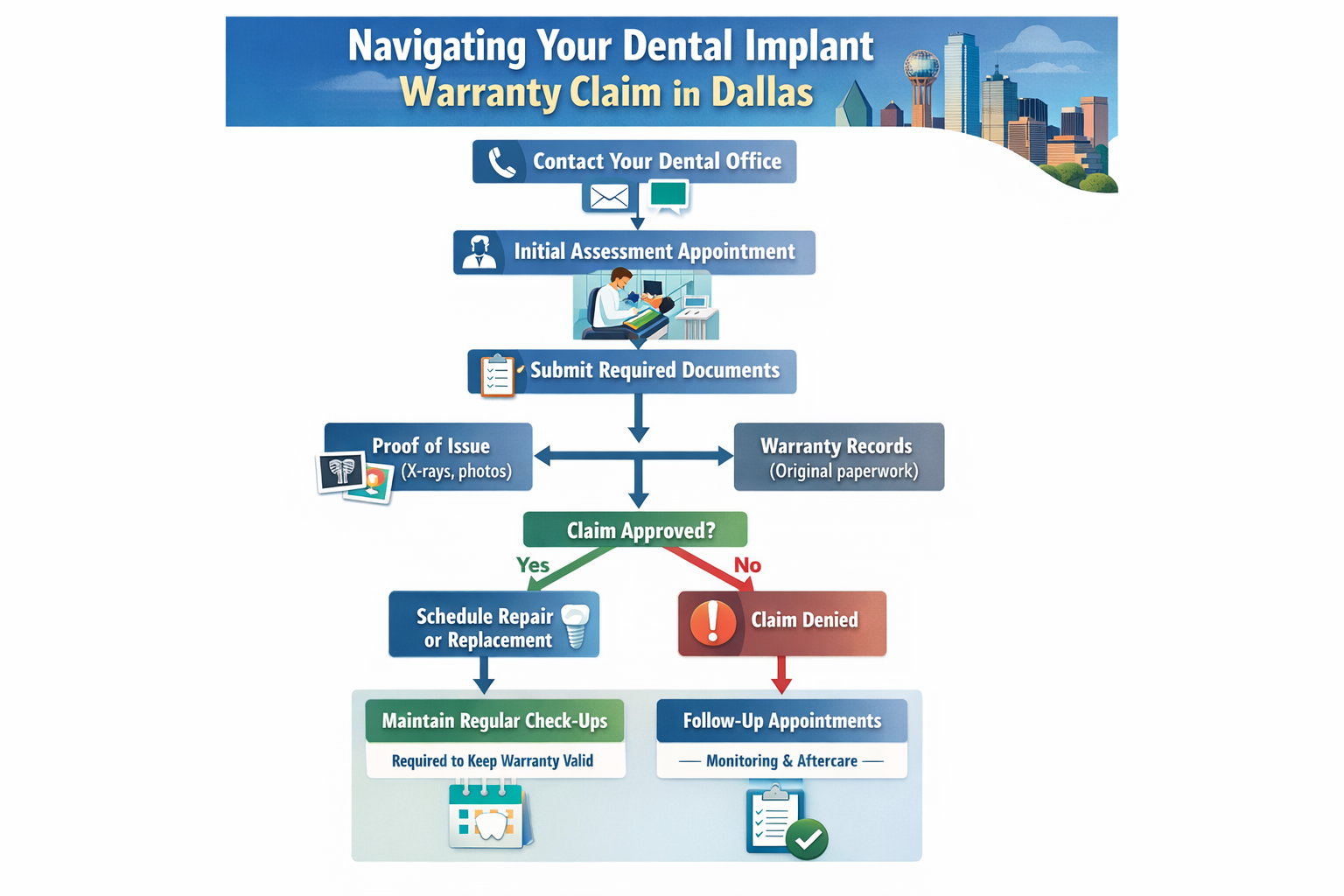 Navigating Your Dental Implant
Warranty Claim in Dallas

Contact Your Dental Office

Initial Assessment Appointment

Submit Required Documents

Proof of Issue
(X-rays, photos)

Warranty Records
(Original paperwork)

Claim Approved?

Yes

No

Schedule Repair or Replacement

Claim Denied

Maintain Regular Check-Ups
Required to Keep Warranty Valid

Follow-Up Appointments
— Monitoring & Aftercare —